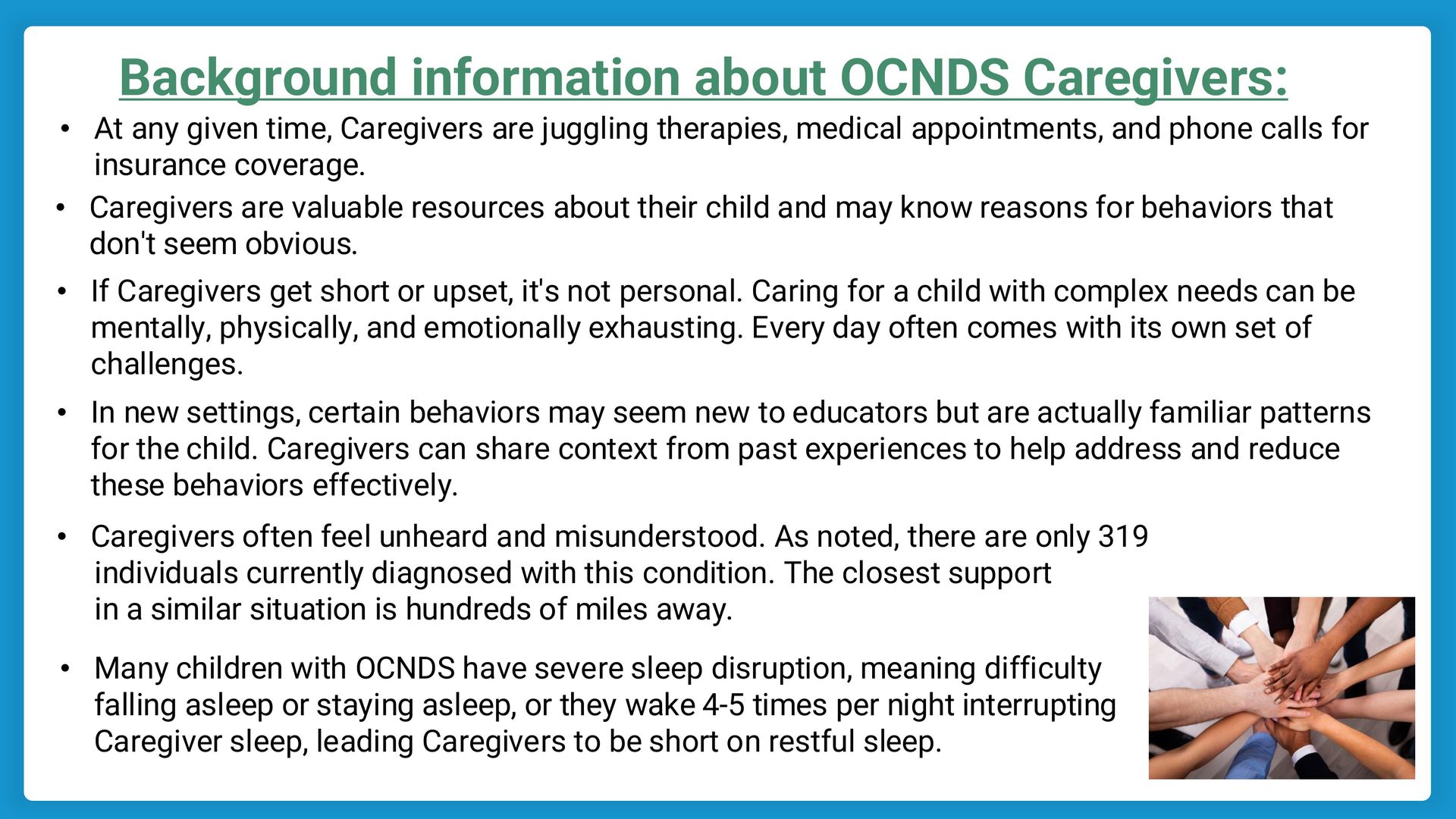 Background information about OCNDS Caregivers:

• At any given time, Caregivers are juggling therapies, medical appointments, and phone calls for insurance coverage.

• Caregivers are valuable resources about their child and may know reasons for behaviors that don't seem obvious.

• If Caregivers get short or upset, it's not personal. Caring for a child with complex needs can be mentally, physically, and emotionally exhausting. Every day often comes with its own set of challenges.

• In new settings, certain behaviors may seem new to educators but are actually familiar patterns for the child. Caregivers can share context from past experiences to help address and reduce these behaviors effectively.

• Caregivers often feel unheard and misunderstood. As noted, there are only 319 individuals currently diagnosed with this condition. The closest support in a similar situation is hundreds of miles away.

• Many children with OCNDS have severe sleep disruption, meaning difficulty falling asleep or staying asleep, or they wake 4-5 times per night interrupting Caregiver sleep, leading Caregivers to be short on restful sleep.